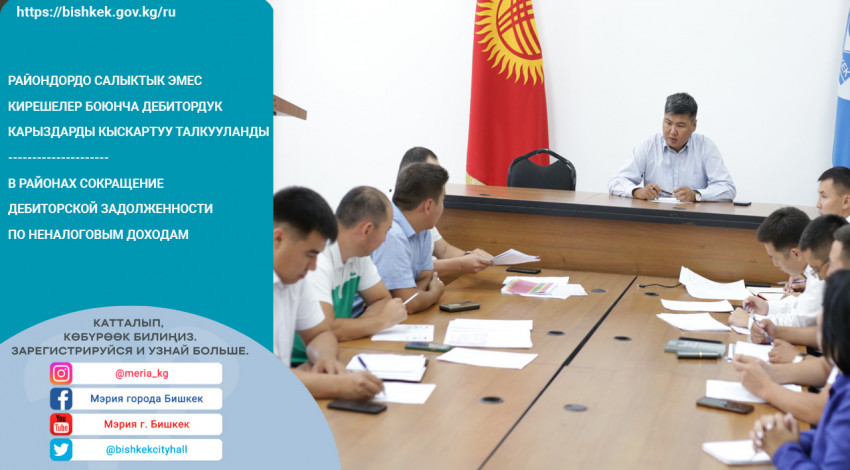 https://bishkek.gov.kg/ru

РАЙОНДОРДО САЛЫКТЫК ЭМЕС КИРЕШЕЛЕР БОЮНЧА ДЕБИТОРДУК КАРЫЗДАРДЫ КЫСКАРТУУ ТАЛКУУЛАНДЫ

--------------------

В РАЙОНАХ СОКРАЩЕНИЕ ДЕБИТОРСКОЙ ЗАДОЛЖЕННОСТИ ПО НЕНАЛОГОВЫМ ДОХОДАМ

КАТТАЛЫП, КӨБҮРӨӨК БИЛИҢИЗ. ЗАРЕГИСТРИРУЙСЯ И УЗНАЙ БОЛЬШЕ.

@meria_kg

Мэрия города Бишкек

You Tube

Мэрия г. Бишкек

@bishkekcityhall